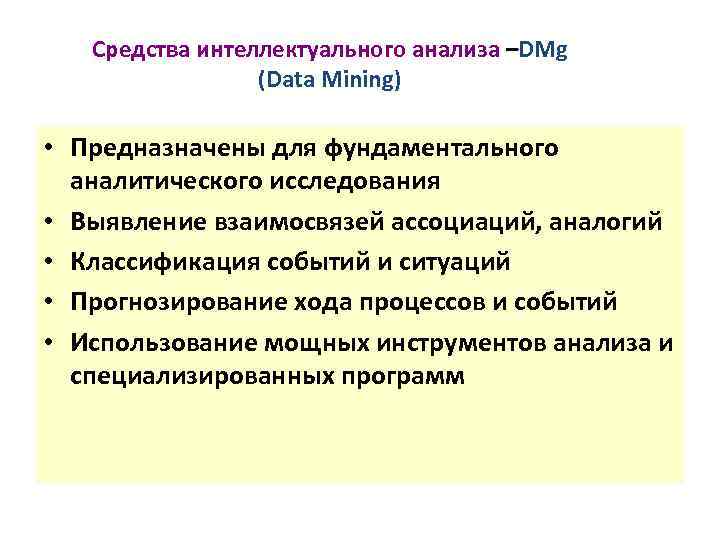 Средства интеллектуального анализа –DMg
(Data Mining)

• Предназначены для фундаментального аналитического исследования
• Выявление взаимосвязей ассоциаций, аналогий
• Классификация событий и ситуаций
• Прогнозирование хода процессов и событий
• Использование мощных инструментов анализа и специализированных программ